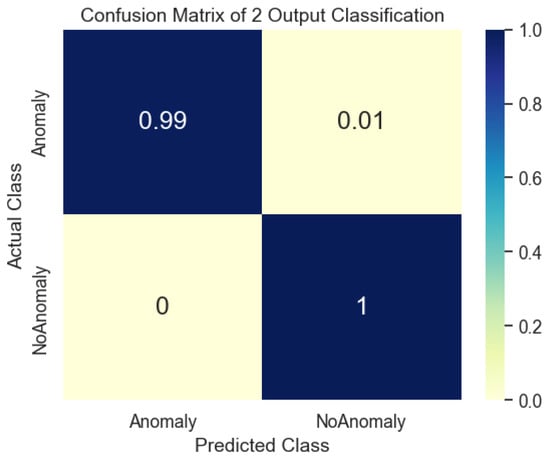 Confusion Matrix of 2 Output Classification

Actual Class

Anomaly

NoAnomaly

0.99

0.01

0

1

Anomaly

NoAnomaly

Predicted Class

1.0

0.8

0.6

0.4

0.2

0.0